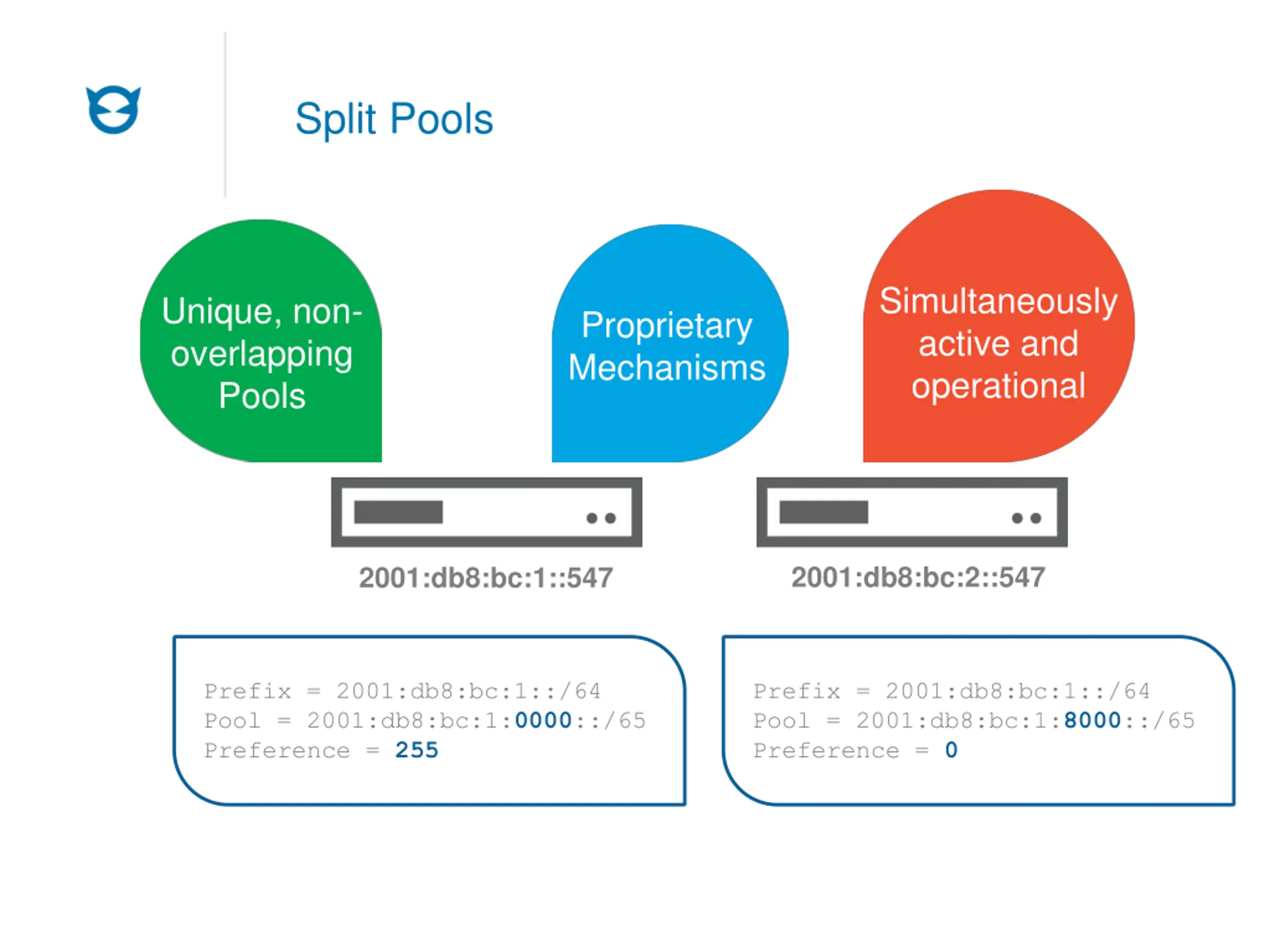 Split Pools

Unique, non-overlapping Pools

Proprietary Mechanisms

Simultaneously active and operational

2001:db8:bc:1::547

2001:db8:bc:2::547

Prefix = 2001:db8:bc:1::/64
Pool = 2001:db8:bc:1:0000::/65
Preference = 255

Prefix = 2001:db8:bc:1::/64
Pool = 2001:db8:bc:1:8000::/65
Preference = 0